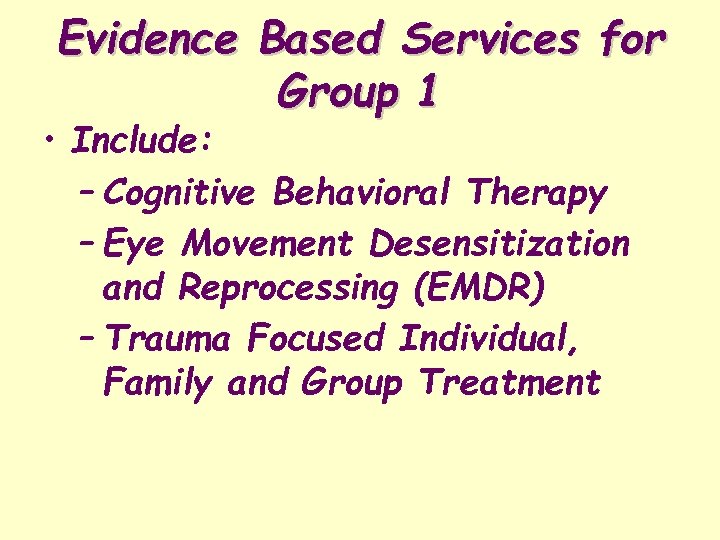 Evidence Based Services for Group 1

• Include:
– Cognitive Behavioral Therapy
– Eye Movement Desensitization and Reprocessing (EMDR)
– Trauma Focused Individual, Family and Group Treatment